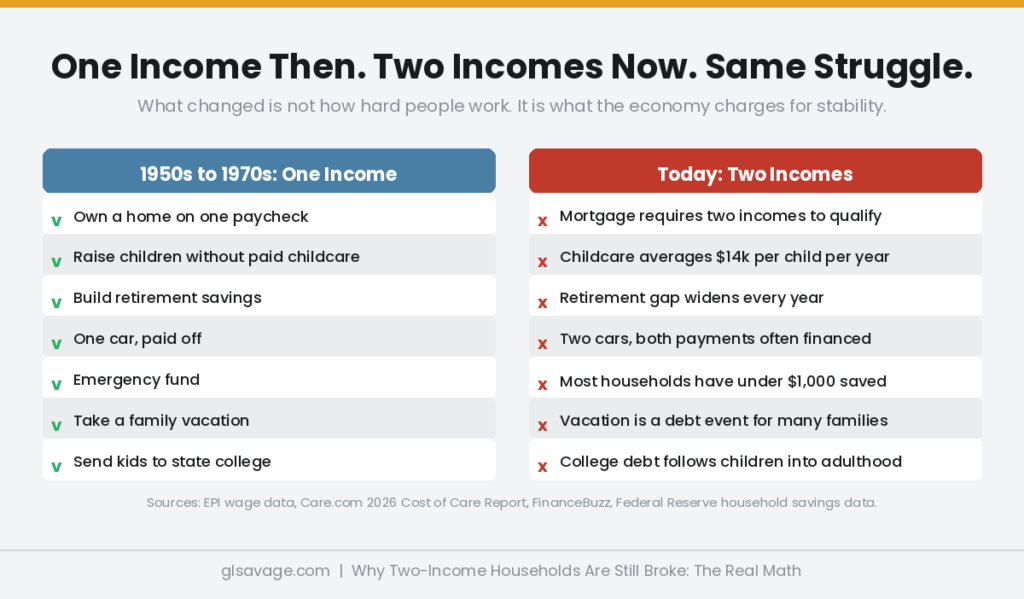 One Income Then. Two Incomes Now. Same Struggle.

What changed is not how hard people work. It is what the economy charges for stability.

1950s to 1970s: One Income

v Own a home on one paycheck

v Raise children without paid childcare

v Build retirement savings

v One car, paid off

v Emergency fund

v Take a family vacation

v Send kids to state college

Today: Two Incomes

x Mortgage requires two incomes to qualify

x Childcare averages $14k per child per year

x Retirement gap widens every year

x Two cars, both payments often financed

x Most households have under $1,000 saved

x Vacation is a debt event for many families

x College debt follows children into adulthood

Sources: EPI wage data, Care.com 2026 Cost of Care Report, FinanceBuzz, Federal Reserve household savings data.

glsavage.com | Why Two-Income Households Are Still Broke: The Real Math